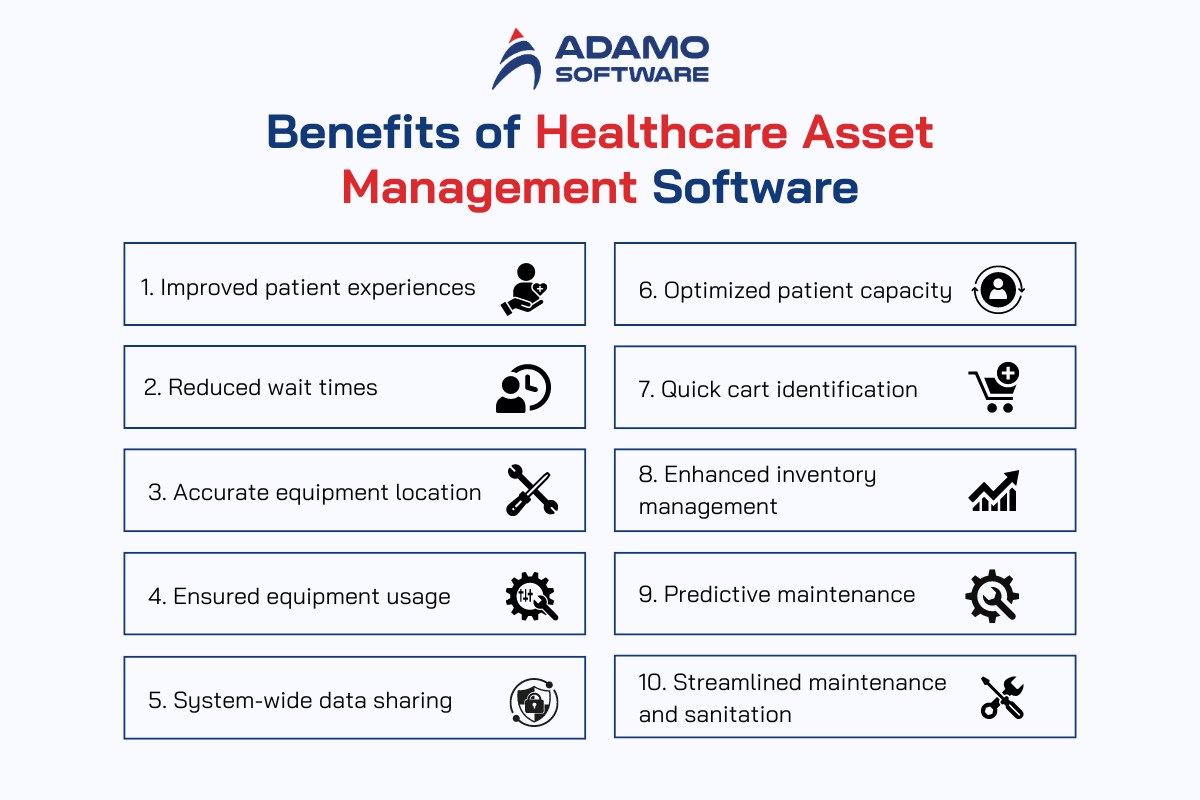 ADAMO SOFTWARE

Benefits of Healthcare Asset Management Software

1. Improved patient experiences

2. Reduced wait times

3. Accurate equipment location

4. Ensured equipment usage

5. System-wide data sharing

6. Optimized patient capacity

7. Quick cart identification

8. Enhanced inventory management

9. Predictive maintenance

10. Streamlined maintenance and sanitation